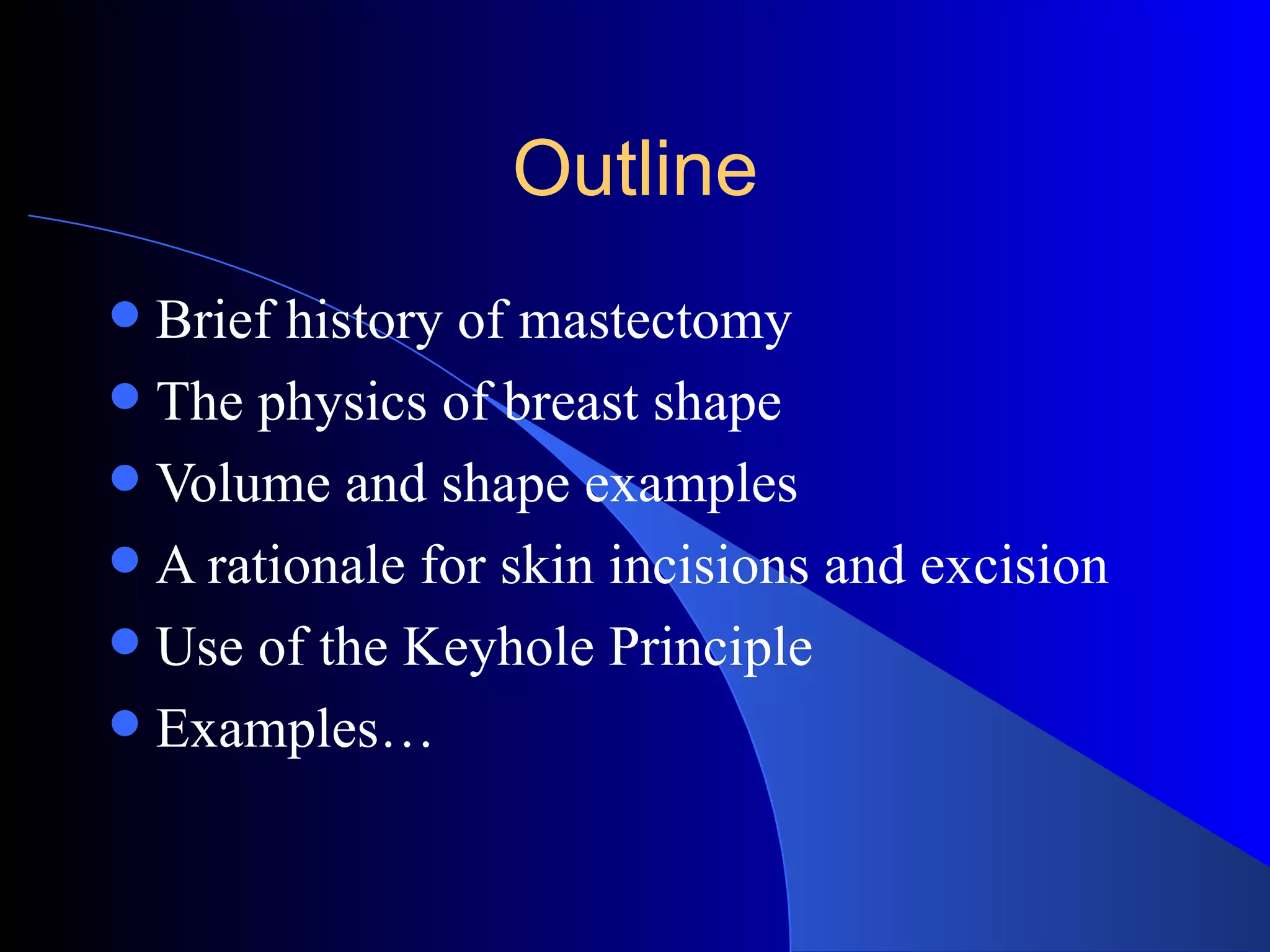 Outline

- Brief history of mastectomy
- The physics of breast shape
- Volume and shape examples
- A rationale for skin incisions and excision
- Use of the Keyhole Principle
- Examples…